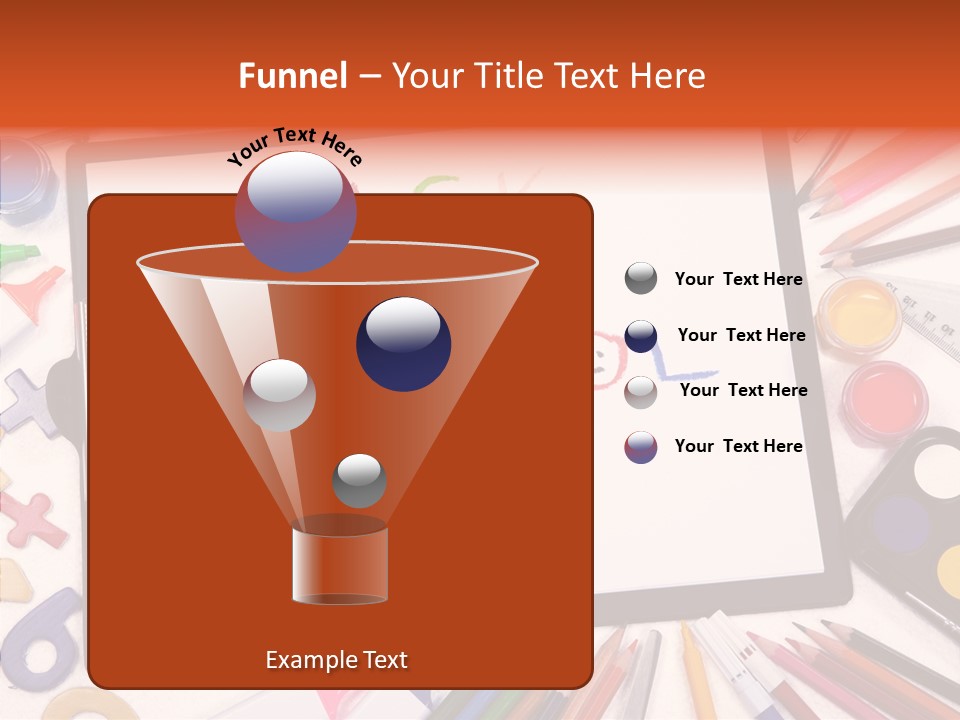 Funnel – Your Title Text Here

Your Text Here

Your Text Here

Your Text Here

Your Text Here

Your Text Here

Example Text